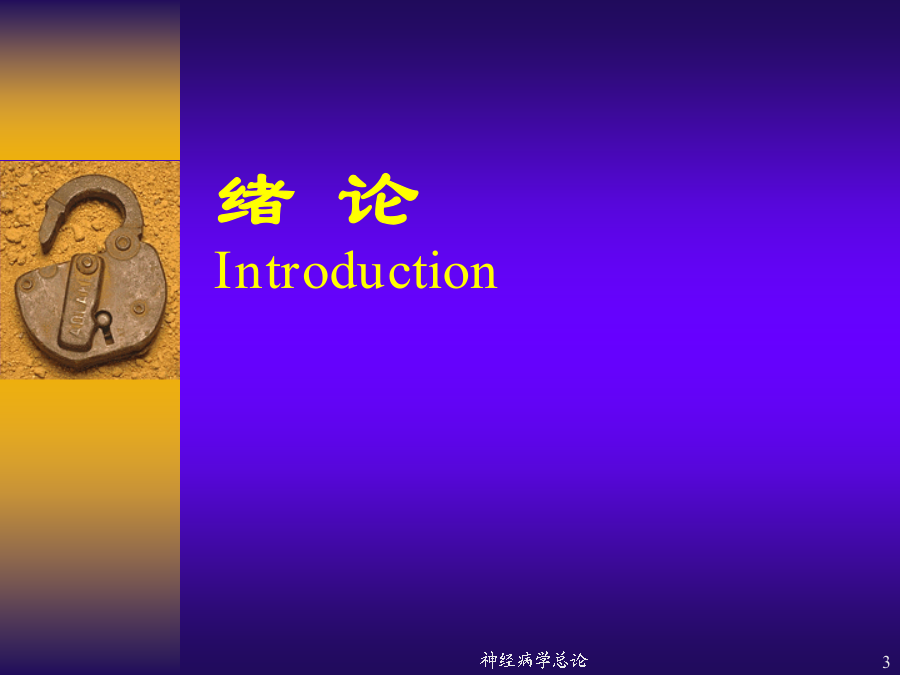 绪 论
Introduction

神经病学总论

3